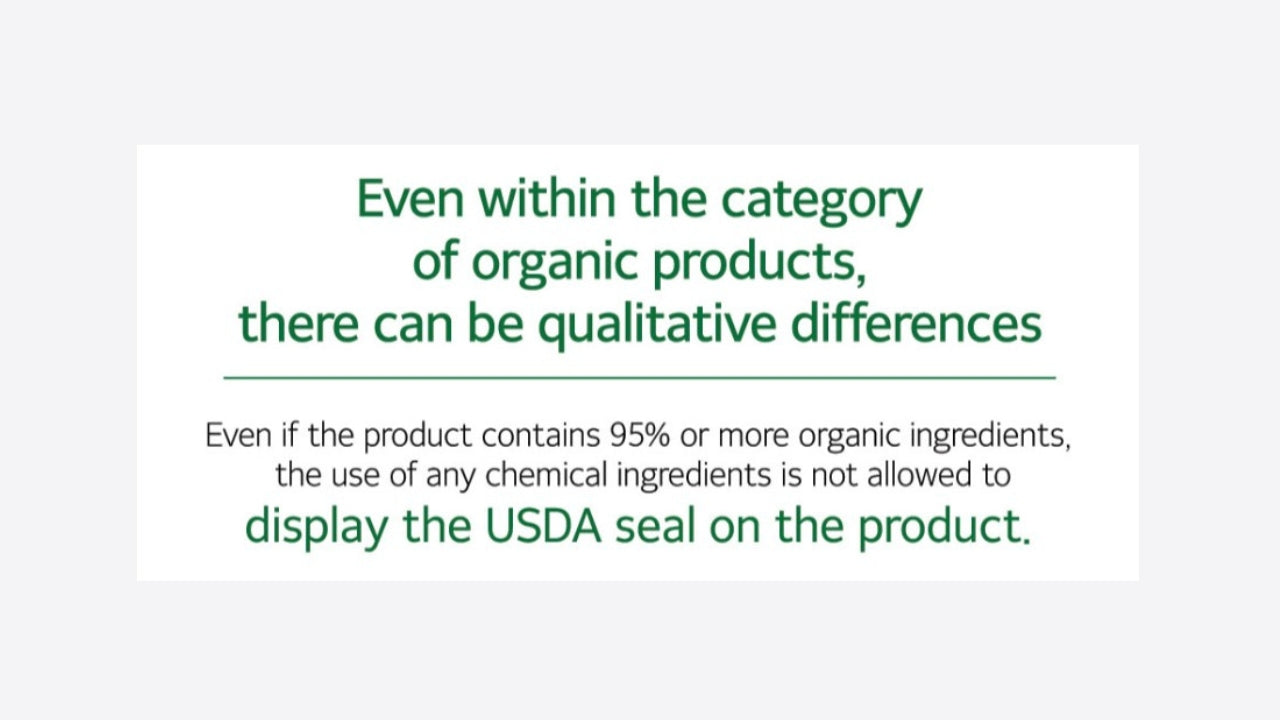 Even within the category of organic products, there can be qualitative differences

Even if the product contains 95% or more organic ingredients, the use of any chemical ingredients is not allowed to display the USDA seal on the product.